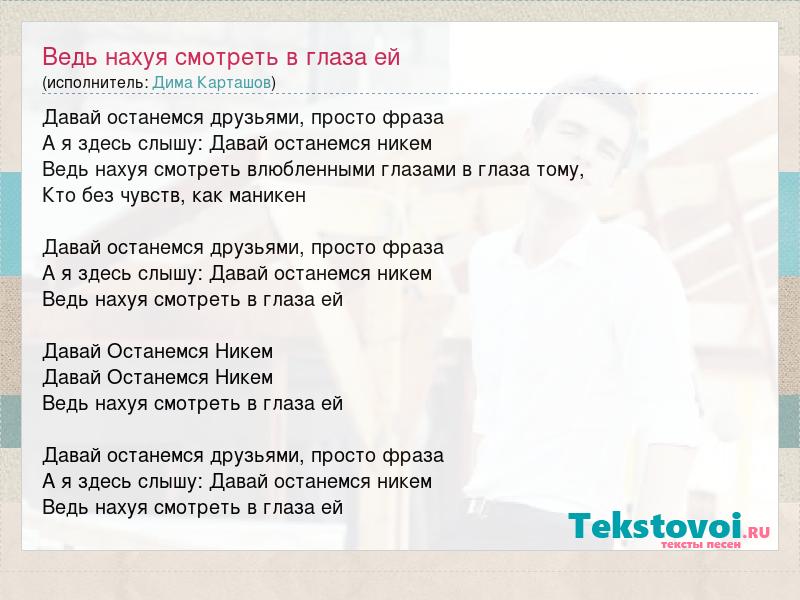 Ведь нахуя смотреть в глаза ей
(исполнитель: Дима Карташов)

Давай останемся друзьями, просто фраза
А я здесь слышу: Давай останемся никем
Ведь нахуя смотреть влюбленными глазами в глаза тому,
Кто без чувств, как маникен

Давай останемся друзьями, просто фраза
А я здесь слышу: Давай останемся никем
Ведь нахуя смотреть в глаза ей

Давай Останемся Никем
Давай Останемся Никем
Ведь нахуя смотреть в глаза ей

Давай останемся друзьями, просто фраза
А я здесь слышу: Давай останемся никем
Ведь нахуя смотреть в глаза ей

Tekstovoi.RU
тексты песен